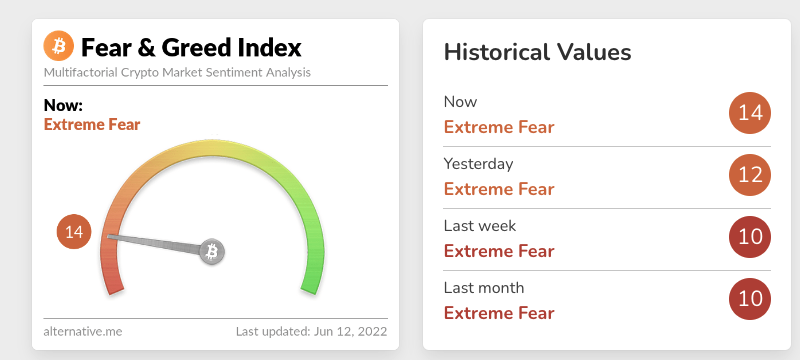 Fear & Greed Index
Multifactorial Crypto Market Sentiment Analysis

Now:
Extreme Fear

14

alternative.me
Last updated: Jun 12, 2022

Historical Values

Now
Extreme Fear
14

Yesterday
Extreme Fear
12

Last week
Extreme Fear
10

Last month
Extreme Fear
10